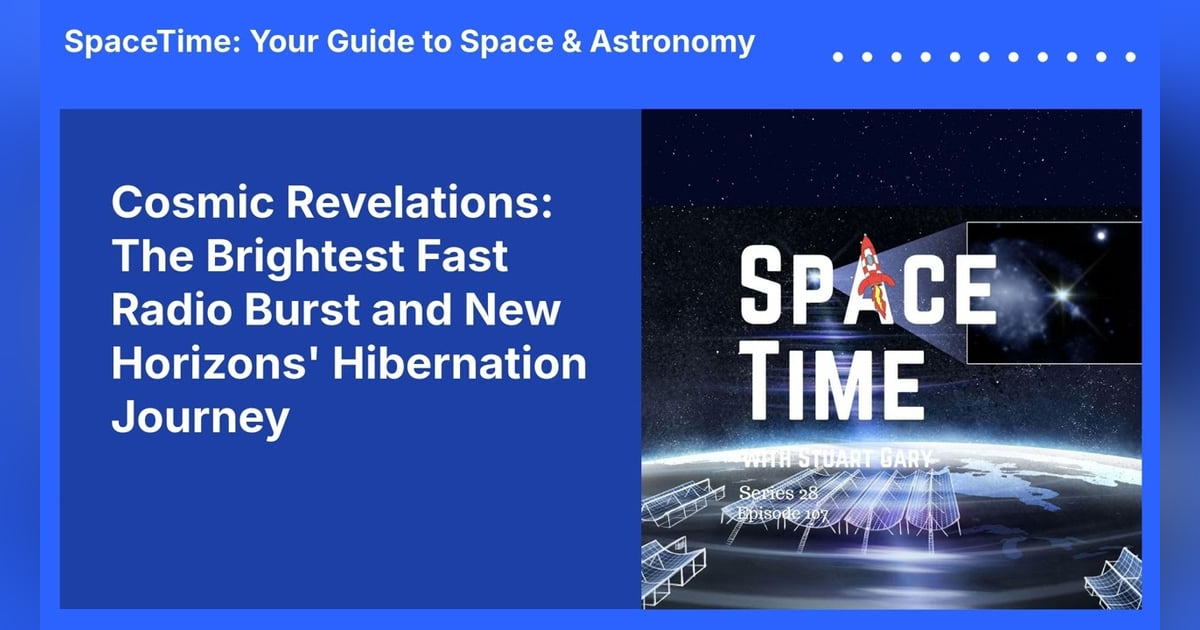 SpaceTime: Your Guide to Space & Astronomy

Cosmic Revelations: The Brightest Fast Radio Burst and New Horizons' Hibernation Journey

SPACE TIME

WITH STUART GARY

Series 28
Episode 107